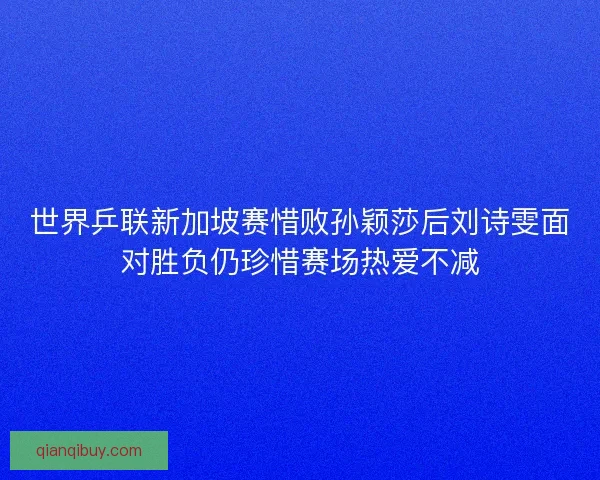 世界乒联新加坡赛惜败孙颖莎后刘诗雯面对胜负仍珍惜赛场热爱不减

qianqibuy.com